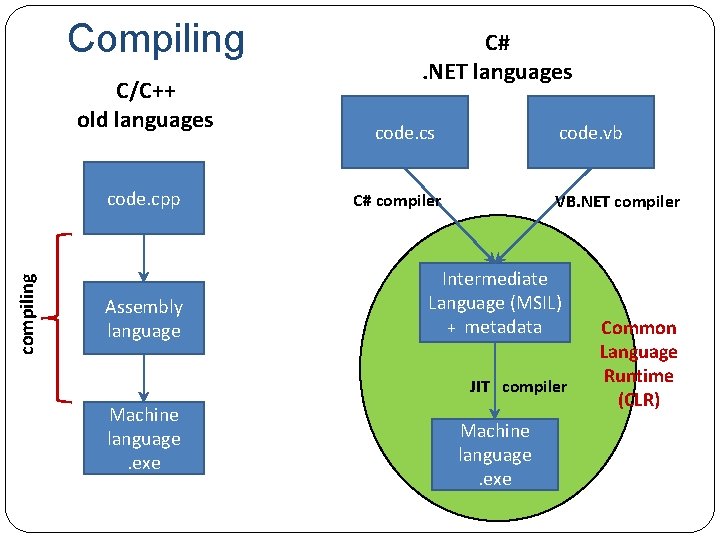 Compiling

C/C++
old languages

code.cpp

compiling

Assembly language

Machine language .exe

C#
.NET languages

code.cs

code.vb

C# compiler

VB.NET compiler

Intermediate Language (MSIL) + metadata

Common Language Runtime (CLR)

JIT compiler

Machine language .exe